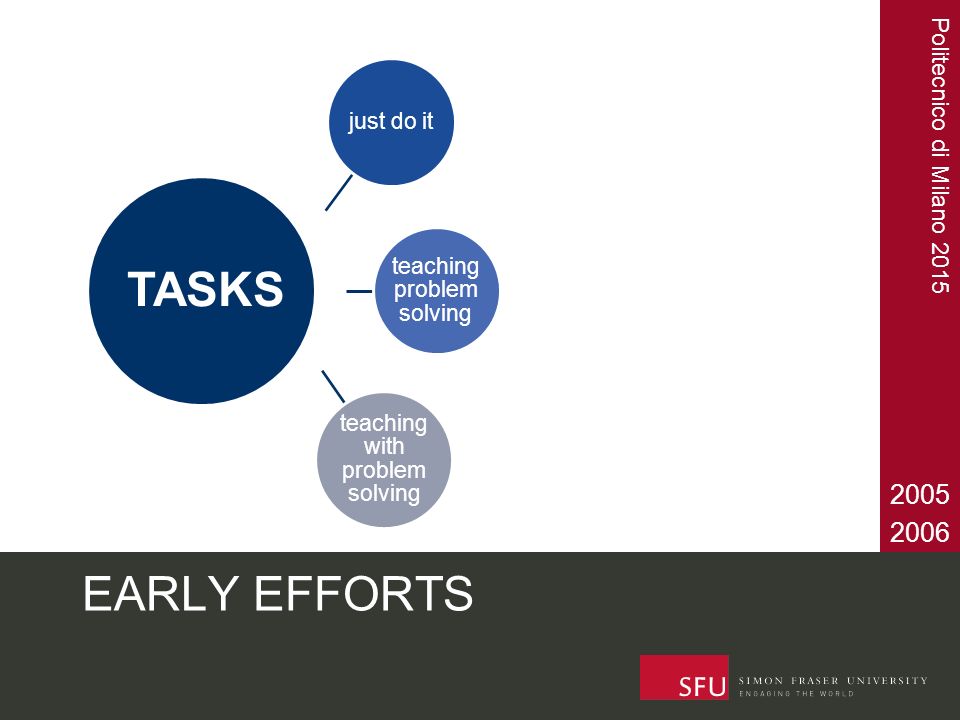 TASKS

just do it

teaching problem solving

teaching with problem solving

Politecnico di Milano 2015

2005
2006

EARLY EFFORTS

SFU SIMON FRASER UNIVERSITY
ENGAGING THE WORLD